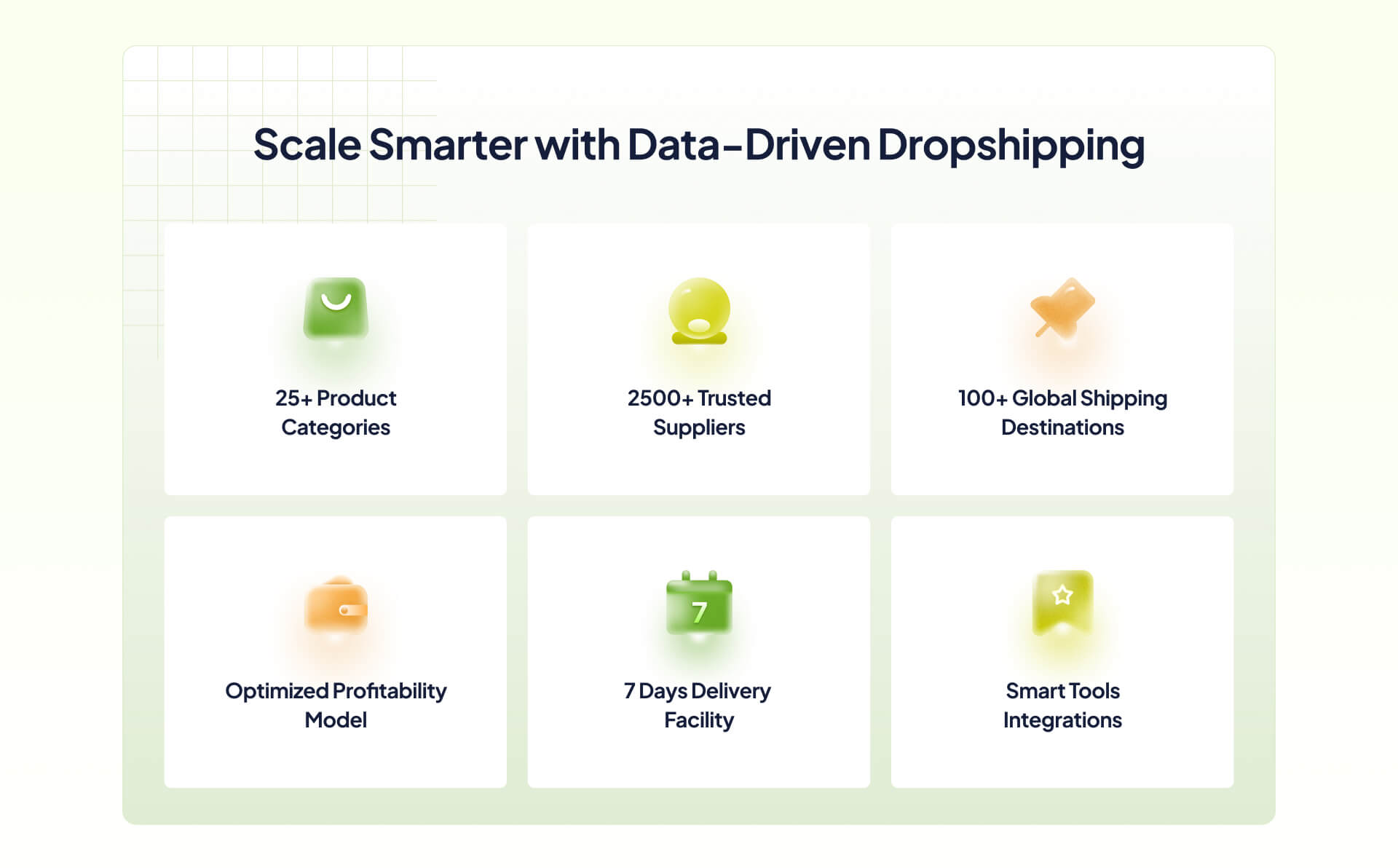 Scale Smarter with Data-Driven Dropshipping

25+ Product Categories

2500+ Trusted Suppliers

100+ Global Shipping Destinations

Optimized Profitability Model

7

7 Days Delivery Facility

Smart Tools Integrations